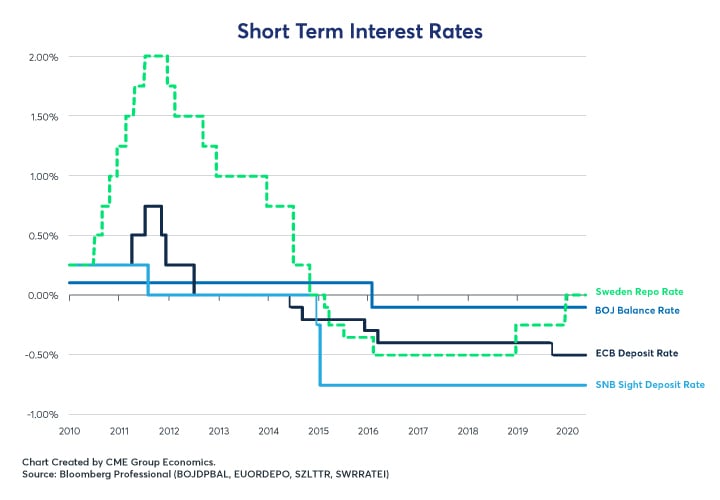 Short Term Interest Rates

2.00%
1.50%
1.00%
0.50%
0.00%
-0.50%
-1.00%

2010 2011 2012 2013 2014 2015 2016 2017 2018 2019 2020

Sweden Repo Rate
BOJ Balance Rate
ECB Deposit Rate
SNB Sight Deposit Rate

Chart Created by CME Group Economics.
Source: Bloomberg Professional (BOJDPBAL, EUORDEPO, SZLTTR, SWRRATEI)